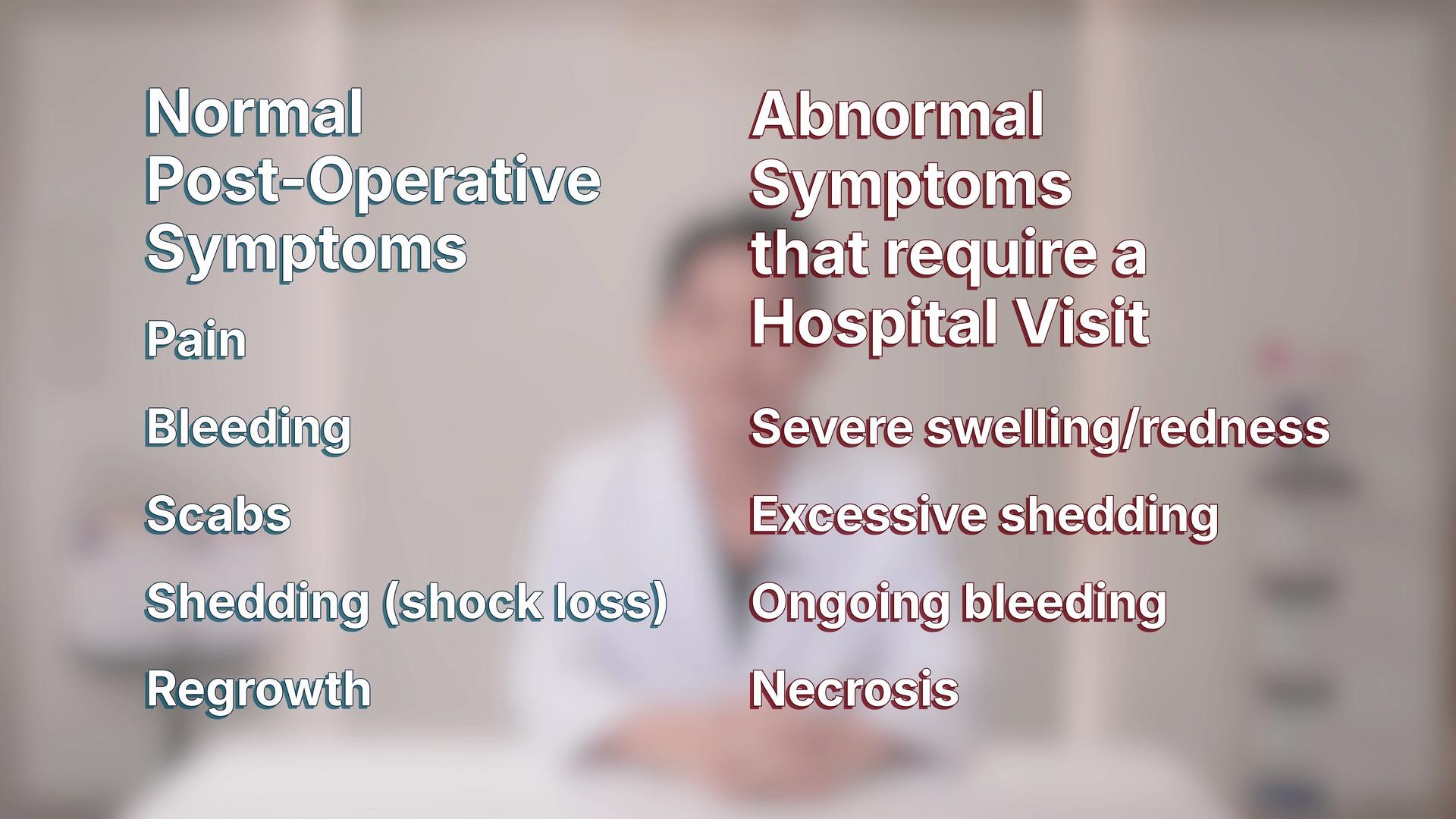 Normal Post-Operative Symptoms

Pain

Bleeding

Scabs

Shedding (shock loss)

Regrowth

Abnormal Symptoms that require a Hospital Visit

Severe swelling/redness

Excessive shedding

Ongoing bleeding

Necrosis